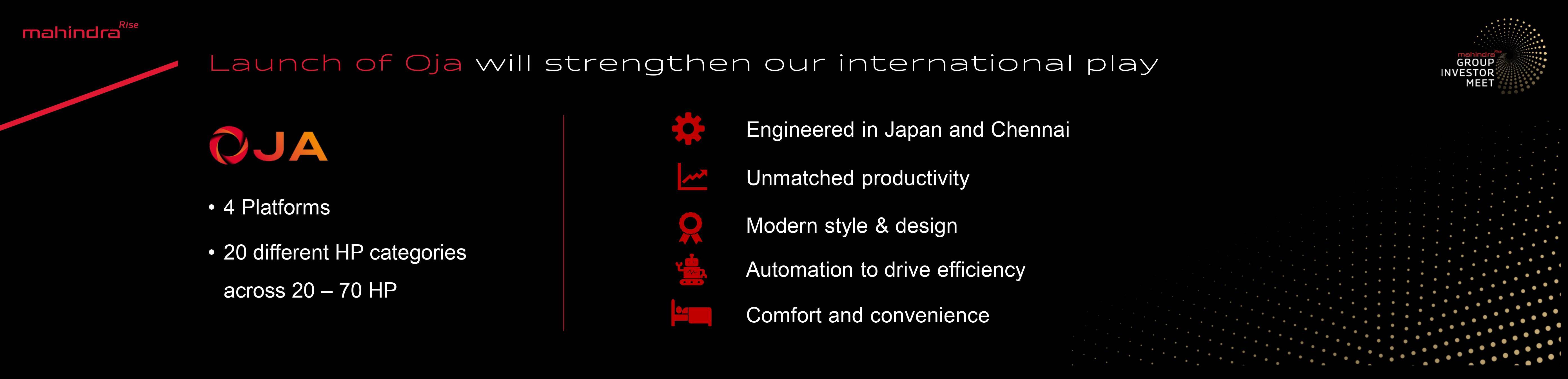 mahindra Rise

Launch of Oja will strengthen our international play

mahindra GROUP INVESTOR MEET

OJA

• 4 Platforms

• 20 different HP categories across 20 – 70 HP

Engineered in Japan and Chennai

Unmatched productivity

Modern style & design

Automation to drive efficiency

Comfort and convenience